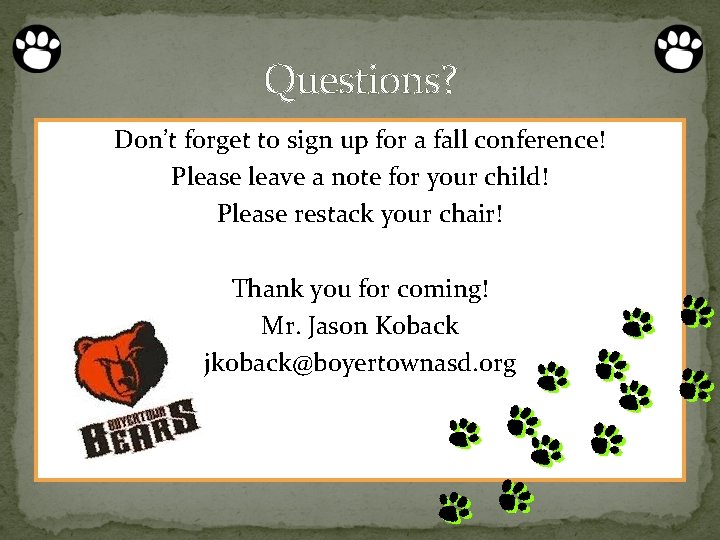 Questions?

Don't forget to sign up for a fall conference!
Please leave a note for your child!
Please restack your chair!

Thank you for coming!
Mr. Jason Koback
jkoback@boyertownasd.org

BOYERTOWN
BEARS